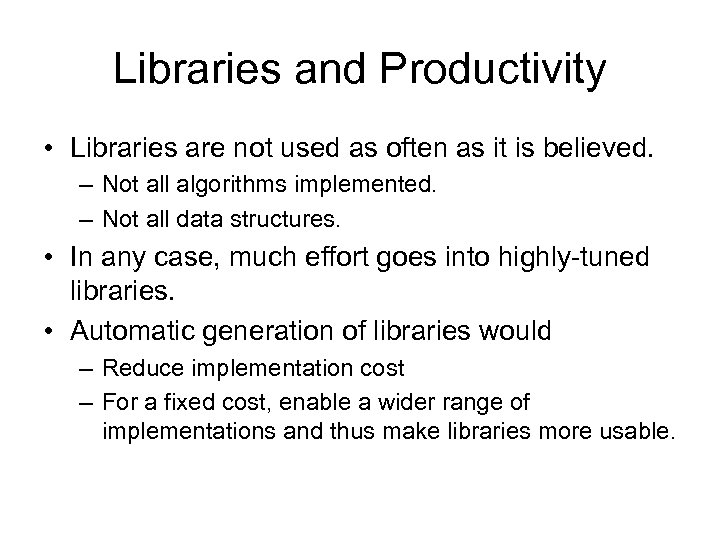 Libraries and Productivity

• Libraries are not used as often as it is believed.
– Not all algorithms implemented.
– Not all data structures.

• In any case, much effort goes into highly-tuned libraries.

• Automatic generation of libraries would
– Reduce implementation cost
– For a fixed cost, enable a wider range of implementations and thus make libraries more usable.